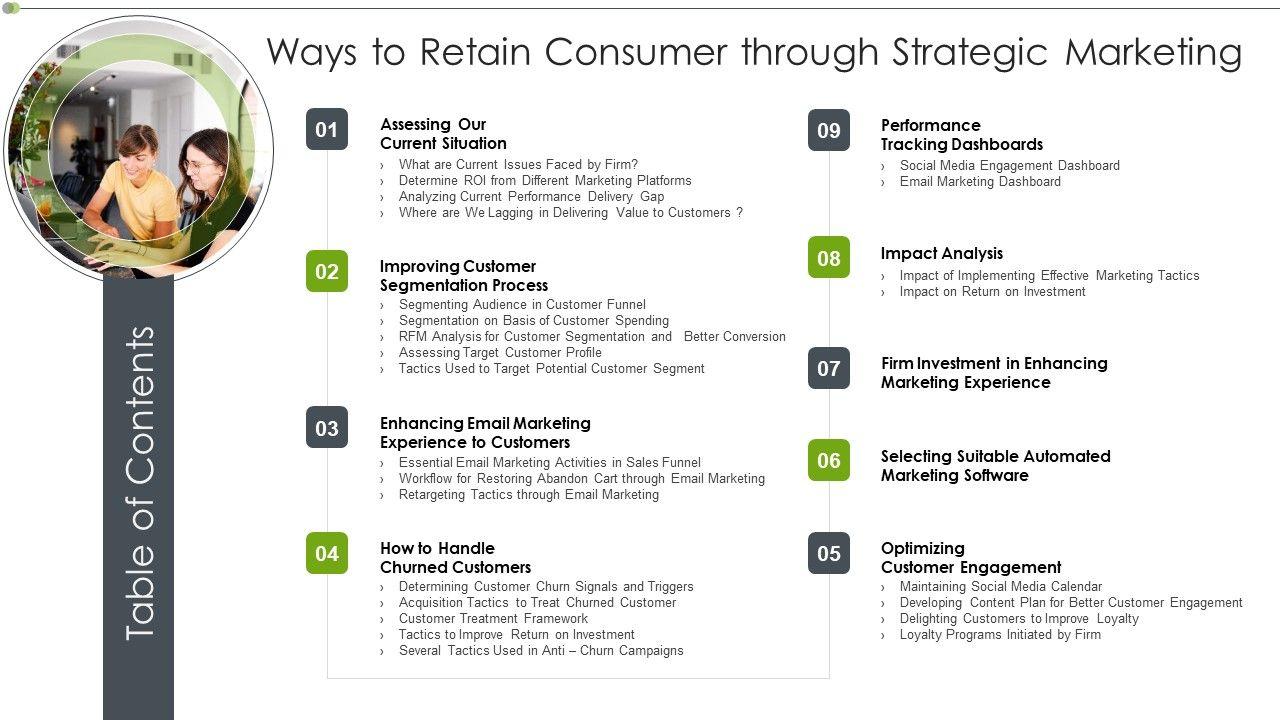 Ways to Retain Consumer through Strategic Marketing

Table of Contents

01
Assessing Our Current Situation
› What are Current Issues Faced by Firm?
› Determine ROI from Different Marketing Platforms
› Analyzing Current Performance Delivery Gap
› Where are We Lagging in Delivering Value to Customers ?

02
Improving Customer Segmentation Process
› Segmenting Audience in Customer Funnel
› Segmentation on Basis of Customer Spending
› RFM Analysis for Customer Segmentation and Better Conversion
› Assessing Target Customer Profile
› Tactics Used to Target Potential Customer Segment

03
Enhancing Email Marketing Experience to Customers
› Essential Email Marketing Activities in Sales Funnel
› Workflow for Restoring Abandon Cart through Email Marketing
› Retargeting Tactics through Email Marketing

04
How to Handle Churned Customers
› Determining Customer Churn Signals and Triggers
› Acquisition Tactics to Treat Churned Customer
› Customer Treatment Framework
› Tactics to Improve Return on Investment
› Several Tactics Used in Anti – Churn Campaigns

09
Performance Tracking Dashboards
› Social Media Engagement Dashboard
› Email Marketing Dashboard

08
Impact Analysis
› Impact of Implementing Effective Marketing Tactics
› Impact on Return on Investment

07
Firm Investment in Enhancing Marketing Experience

06
Selecting Suitable Automated Marketing Software

05
Optimizing Customer Engagement
› Maintaining Social Media Calendar
› Developing Content Plan for Better Customer Engagement
› Delighting Customers to Improve Loyalty
› Loyalty Programs Initiated by Firm